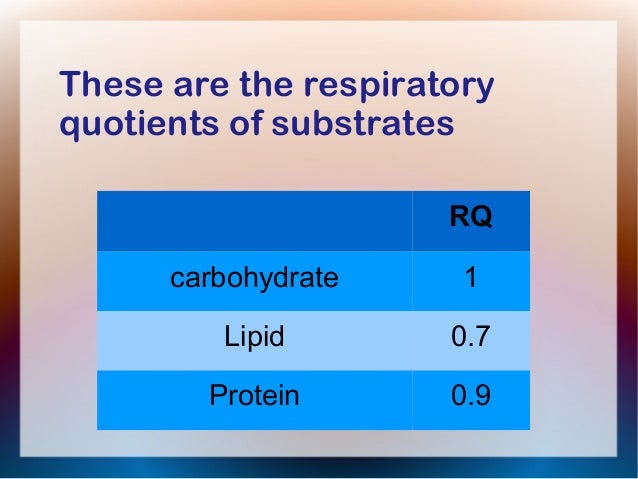 These are the respiratory quotients of substrates

| | RQ |
|---|---|
| carbohydrate | 1 |
| Lipid | 0.7 |
| Protein | 0.9 |